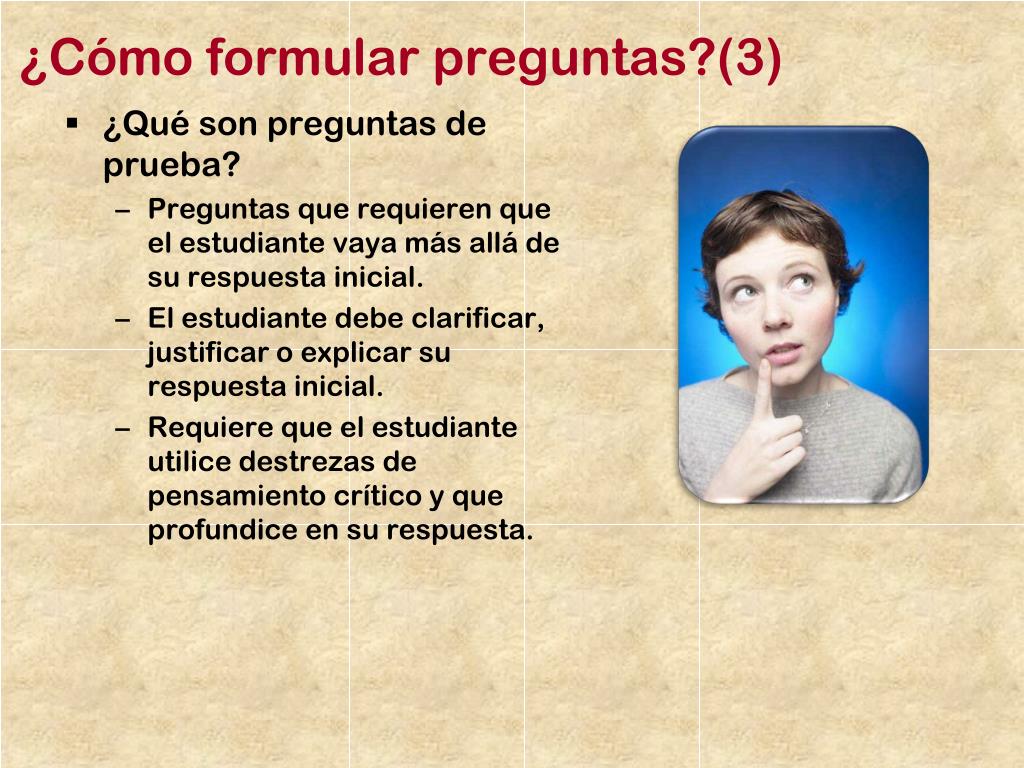 ¿Cómo formular preguntas?(3)

▪ ¿Qué son preguntas de prueba?
– Preguntas que requieren que el estudiante vaya más allá de su respuesta inicial.
– El estudiante debe clarificar, justificar o explicar su respuesta inicial.
– Requiere que el estudiante utilice destrezas de pensamiento crítico y que profundice en su respuesta.